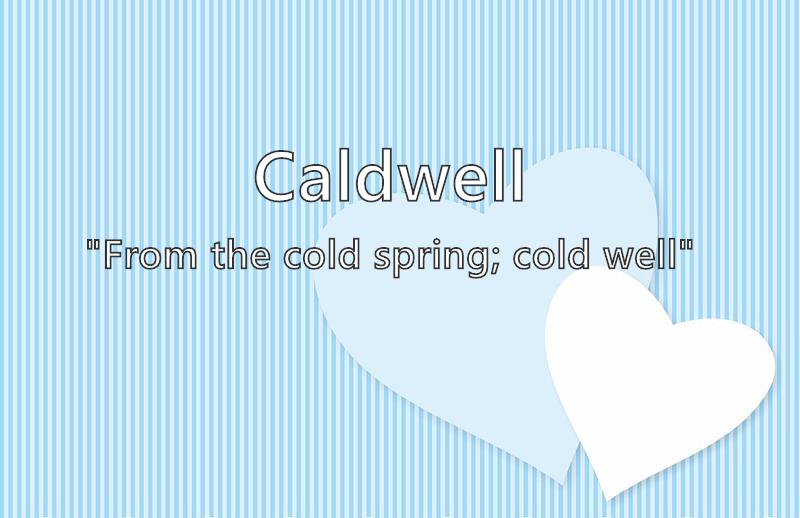 Caldwell

"From the cold spring; cold well"